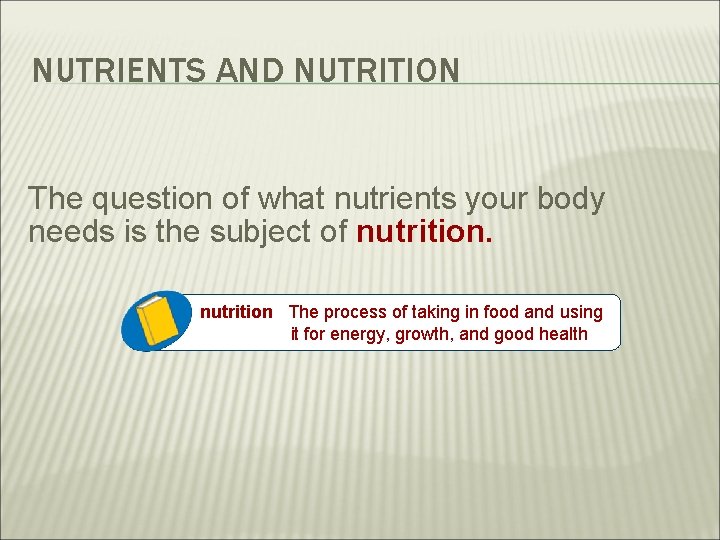 NUTRIENTS AND NUTRITION

The question of what nutrients your body needs is the subject of nutrition.

nutrition The process of taking in food and using it for energy, growth, and good health